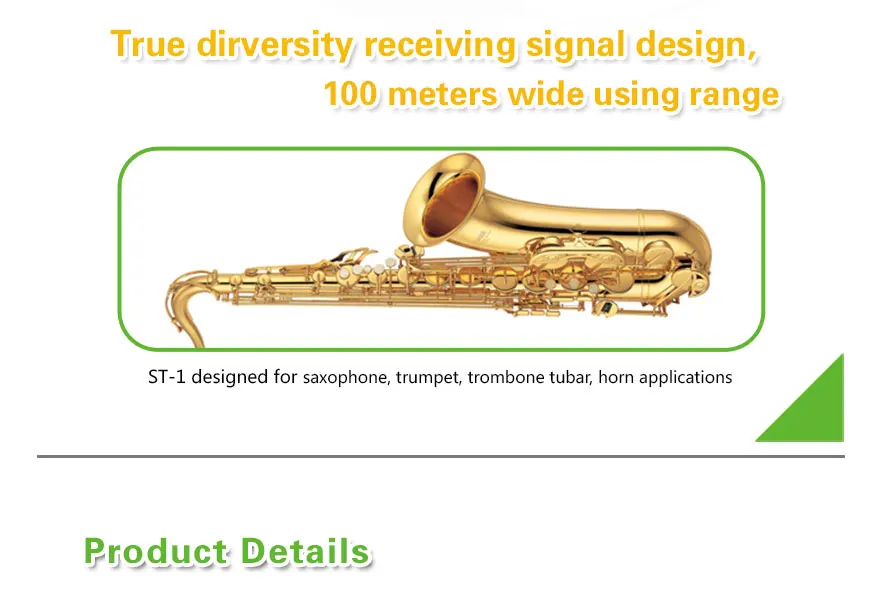 True dirversity receiving signal design,
100 meters wide using range

ST-1 designed for saxophone, trumpet, trombone tubar, horn applications

Product Details